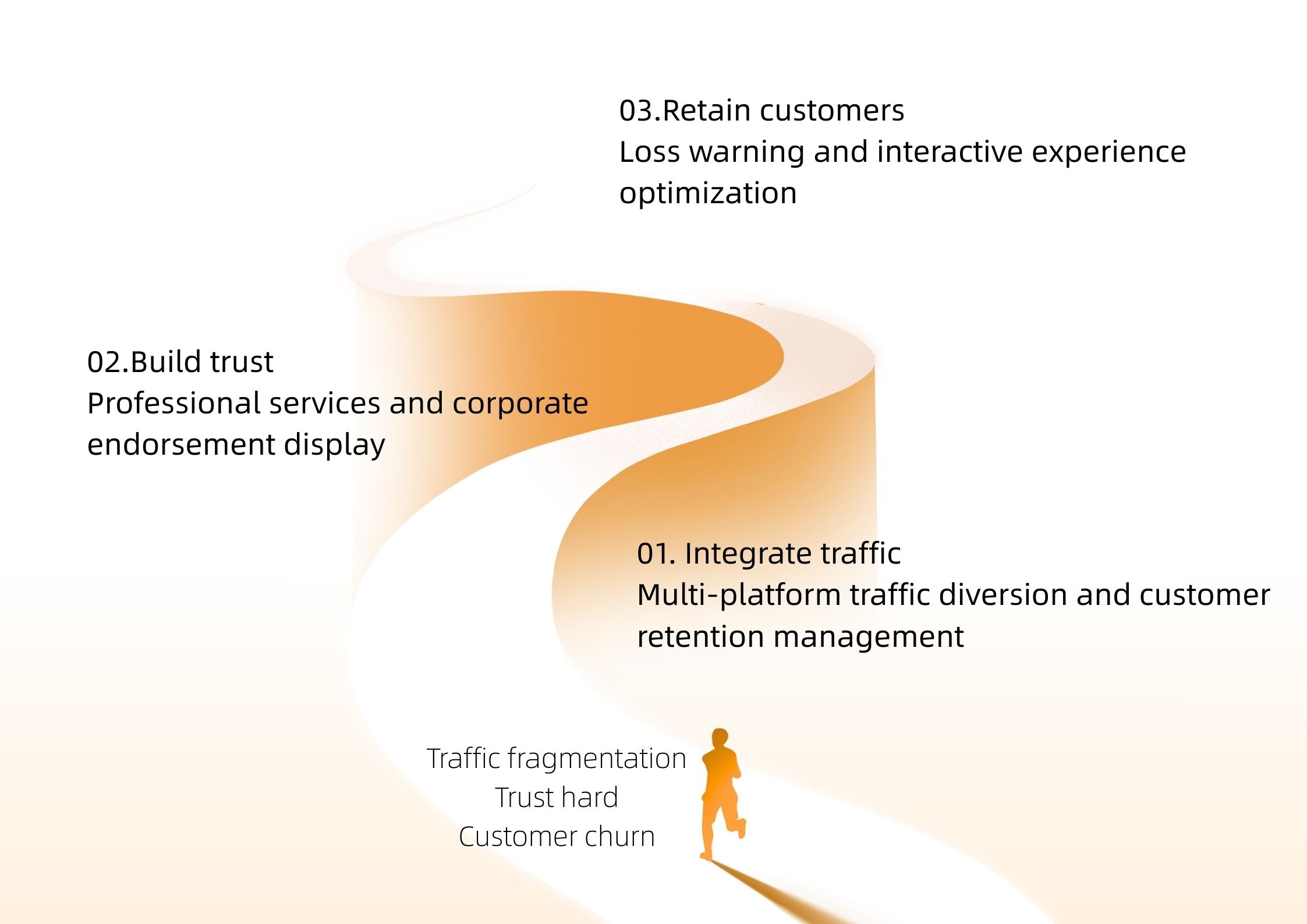 03.Retain customers
Loss warning and interactive experience optimization

02.Build trust
Professional services and corporate endorsement display

01. Integrate traffic
Multi-platform traffic diversion and customer retention management

Traffic fragmentation
Trust hard
Customer churn